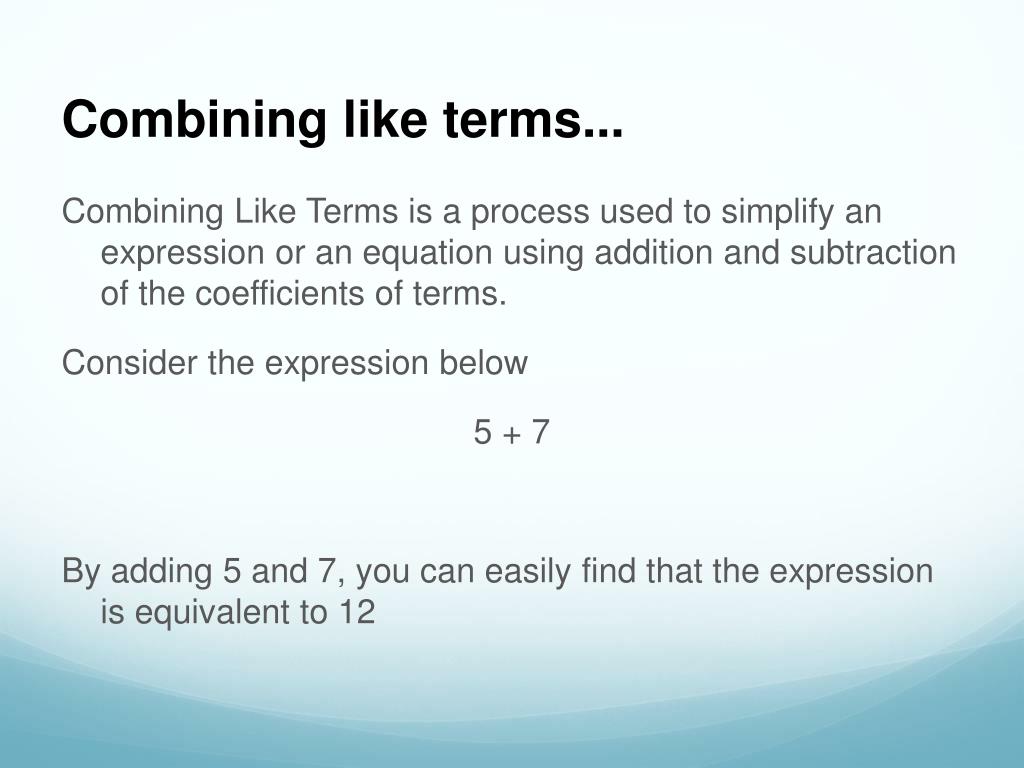 Combining like terms...

Combining Like Terms is a process used to simplify an expression or an equation using addition and subtraction of the coefficients of terms.

Consider the expression below

$5 + 7$

By adding 5 and 7, you can easily find that the expression is equivalent to 12